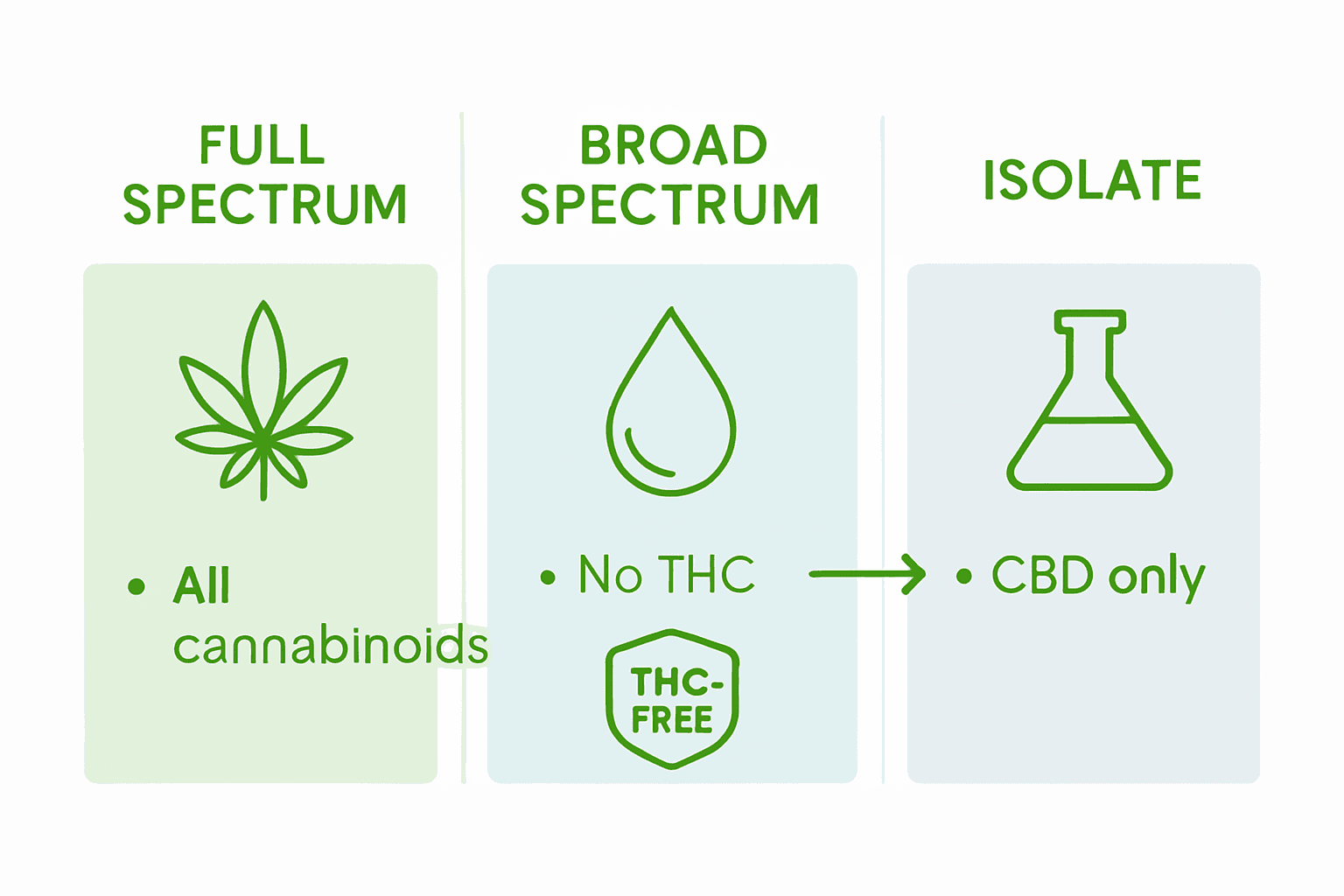 FULL SPECTRUM

• All cannabinoids

BROAD SPECTRUM

• No THC

THC-FREE

ISOLATE

• CBD only